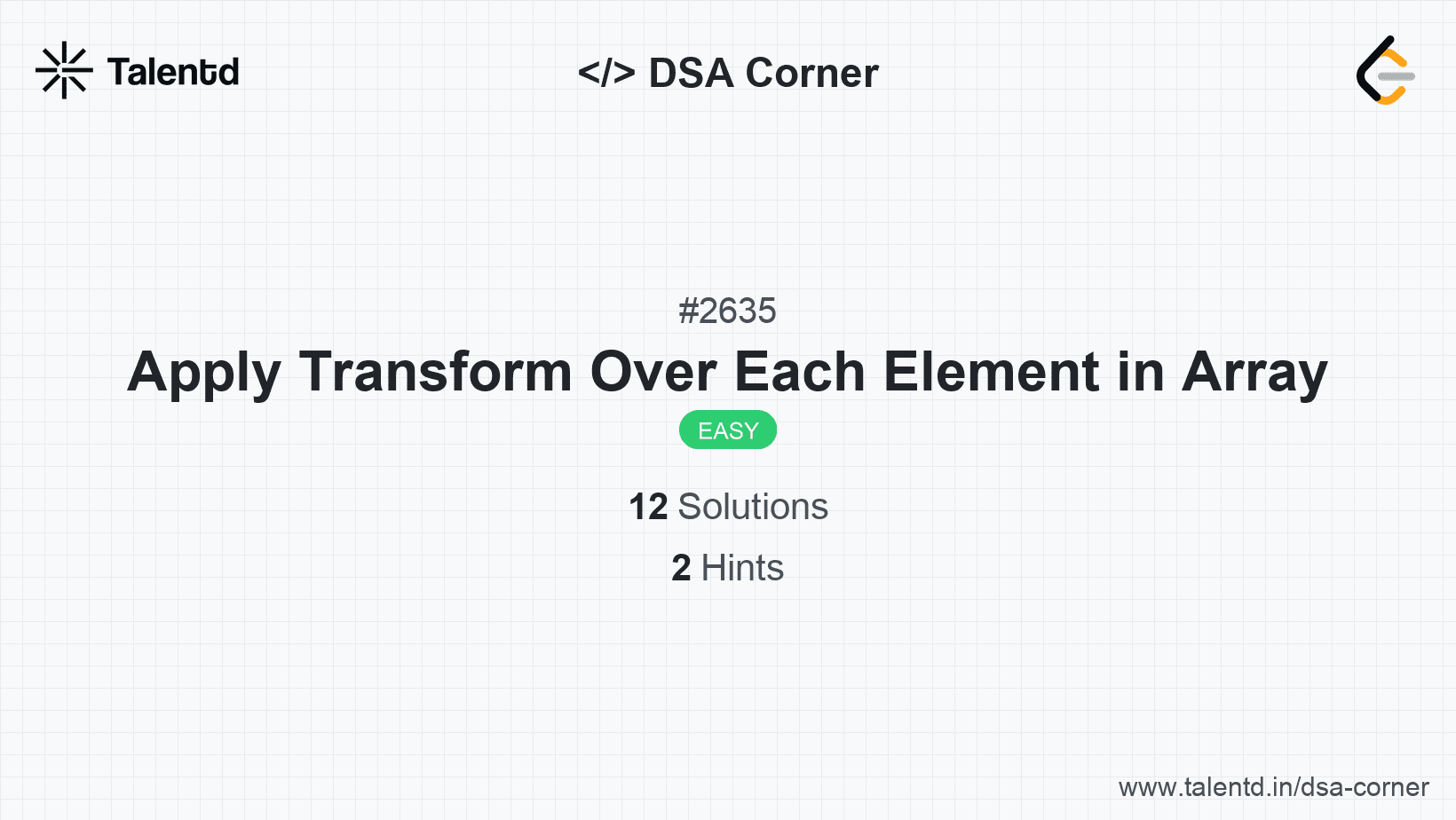 Talentd

</> DSA Corner

#2635

Apply Transform Over Each Element in Array

EASY

12 Solutions

2 Hints

www.talentd.in/dsa-corner